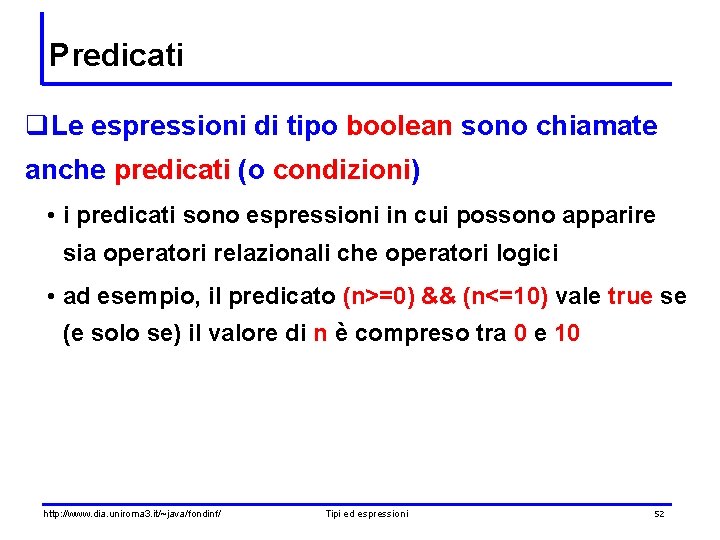 Predicati

❑ Le espressioni di tipo boolean sono chiamate anche predicati (o condizioni)

• i predicati sono espressioni in cui possono apparire sia operatori relazionali che operatori logici

• ad esempio, il predicato (n>=0) && (n<=10) vale true se (e solo se) il valore di n è compreso tra 0 e 10

http://www.dia.uniroma3.it/~java/fondinf/ Tipi ed espressioni 52